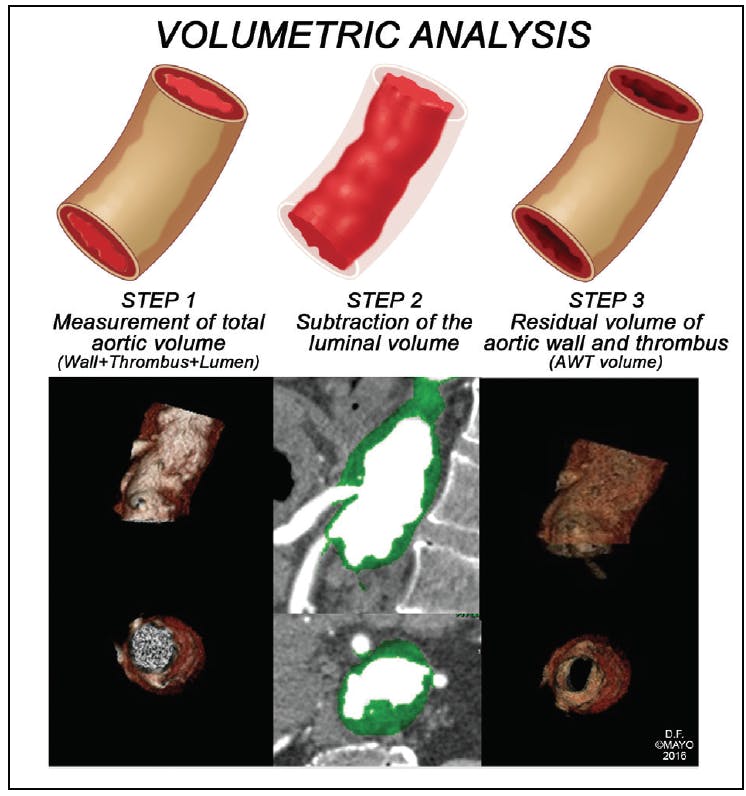 VOLUMETRIC ANALYSIS

STEP 1
Measurement of total aortic volume
(Wall+Thrombus+Lumen)

STEP 2
Subtraction of the luminal volume

STEP 3
Residual volume of aortic wall and thrombus
(AWT volume)

D.F.
©MAYO
2016